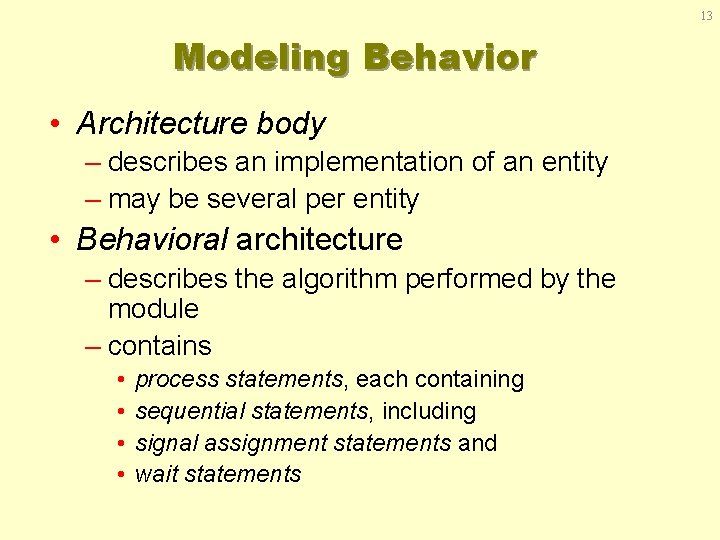 13

Modeling Behavior

• Architecture body
– describes an implementation of an entity
– may be several per entity
• Behavioral architecture
– describes the algorithm performed by the module
– contains
• process statements, each containing
• sequential statements, including
• signal assignment statements and
• wait statements